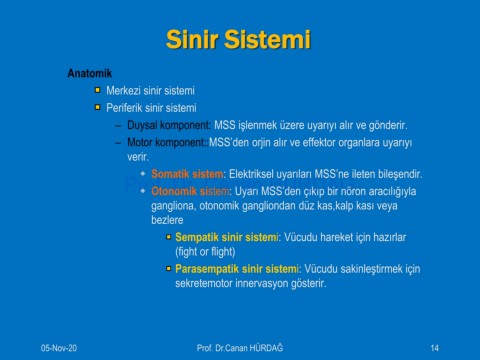 Sinir Sistemi

Anatomik

Merkezi sinir sistemi

Periferik sinir sistemi

– Duysal komponent: MSS işlenmek üzere uyarıyı alır ve gönderir.

– Motor komponent::MSS'den orjin alır ve effektor organlara uyarıyı verir.

Somatik sistem: Elektriksel uyarıları MSS'ne ileten bileşendir.

Otonomik sistem: Uyarı MSS'den çıkıp bir nöron aracılığıyla gangliona, otonomik gangliondan düz kas,kalp kası veya bezlere

Sempatik sinir sistemi: Vücudu hareket için hazırlar (fight or flight)

Parasempatik sinir sistemi: Vücudu sakinleştirmek için sekretemotor innervasyon gösterir.

05-Nov-20 Prof. Dr.Canan HÜRDAĞ 14